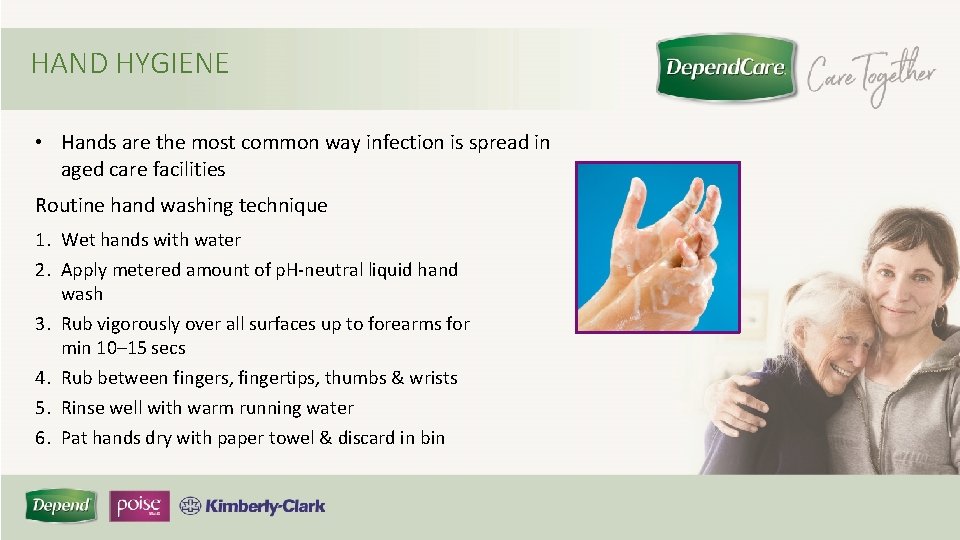 HAND HYGIENE

DependCare Care Together

• Hands are the most common way infection is spread in aged care facilities

Routine hand washing technique

1. Wet hands with water
2. Apply metered amount of pH-neutral liquid hand wash
3. Rub vigorously over all surfaces up to forearms for min 10–15 secs
4. Rub between fingers, fingertips, thumbs & wrists
5. Rinse well with warm running water
6. Pat hands dry with paper towel & discard in bin

Depend poise Kimberly-Clark